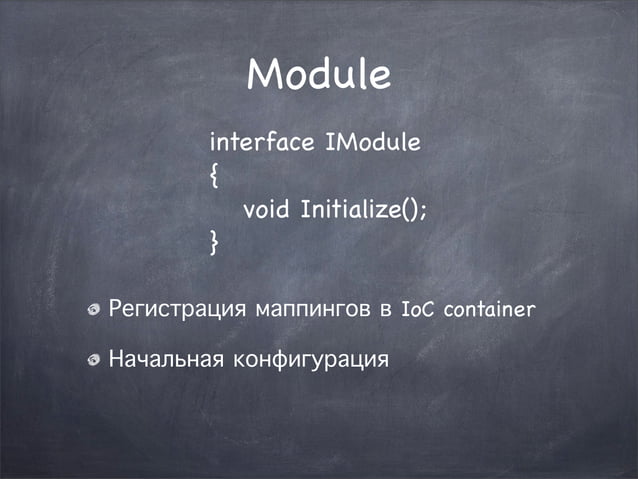 Module

interface IModule
{
void Initialize();
}

Регистрация маппингов в IoC container

Начальная конфигурация